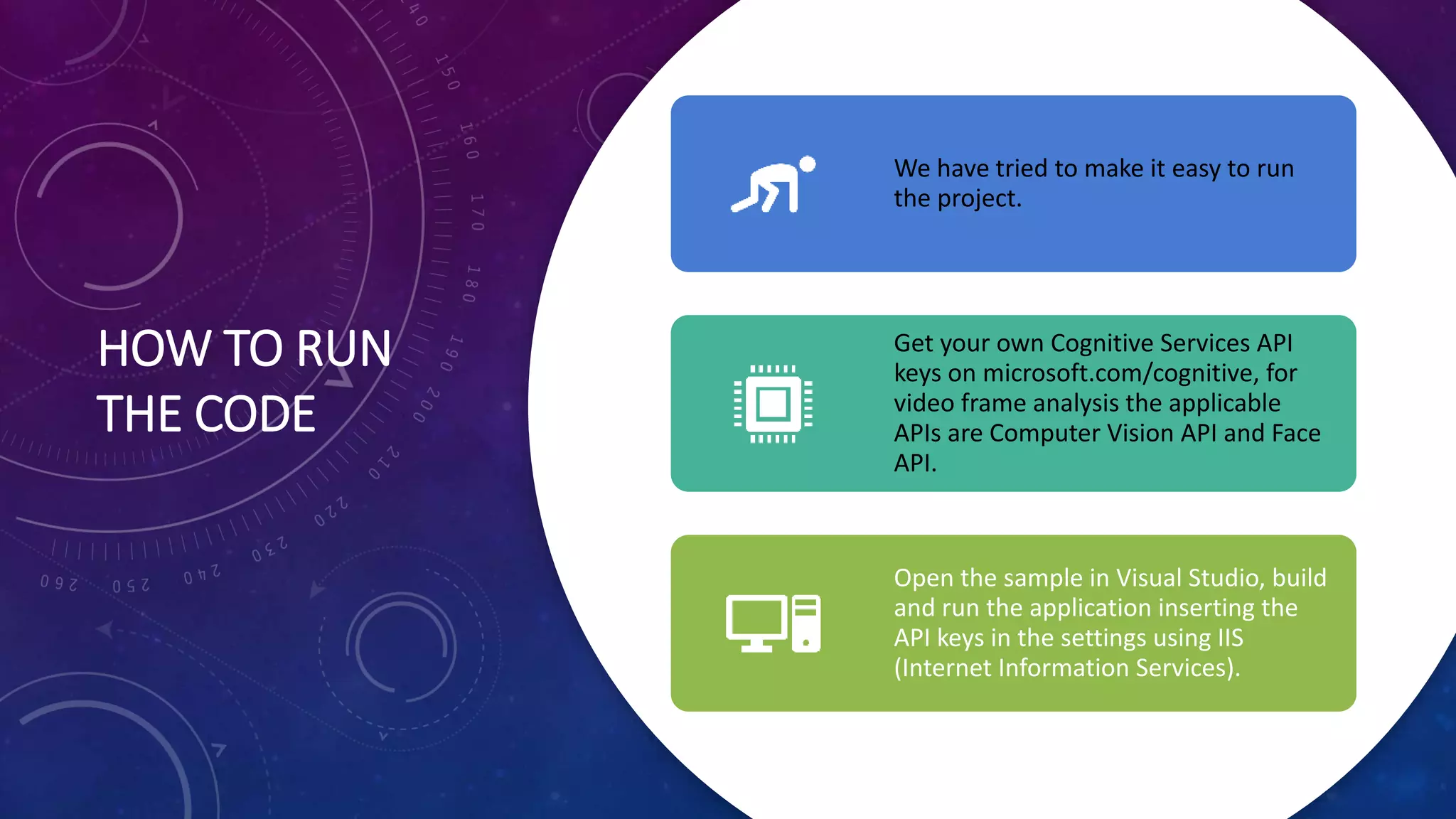 HOW TO RUN THE CODE

We have tried to make it easy to run the project.

Get your own Cognitive Services API keys on microsoft.com/cognitive, for video frame analysis the applicable APIs are Computer Vision API and Face API.

Open the sample in Visual Studio, build and run the application inserting the API keys in the settings using IIS (Internet Information Services).